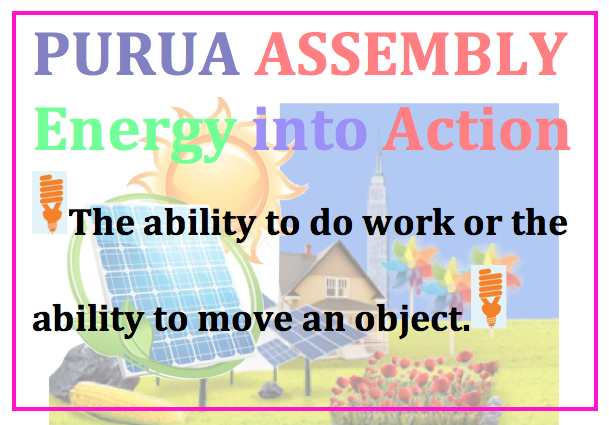 PURUA ASSEMBLY

Energy into Action

The ability to do work or the ability to move an object.